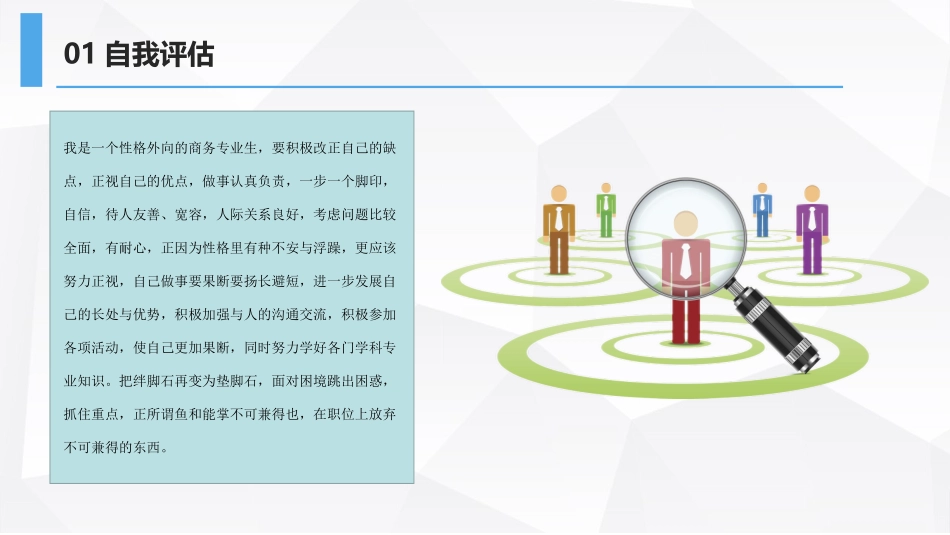 01 自我评估

我是一个性格外向的商务专业生，要积极改正自己的缺点，正视自己的优点，做事认真负责，一步一个脚印，自信，待人友善、宽容，人际关系良好，考虑问题比较全面，有耐心，正因为性格里有种不安与浮躁，更应该努力正视，自己做事要果断要扬长避短，进一步发展自己的长处与优势，积极加强与人的沟通交流，积极参加各项活动，使自己更加果断，同时努力学好各门学科专业知识。把绊脚石再变为垫脚石，面对困境跳出困惑，抓住重点，正所谓鱼和能掌不可兼得也，在职位上放弃不可兼得的东西。